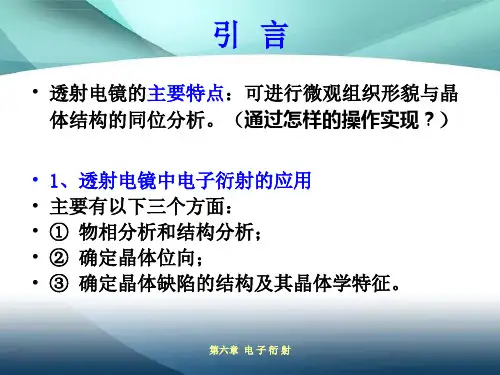 引 言

• 透射电镜的主要特点：可进行微观组织形貌与晶体结构的同位分析。（通过怎样的操作实现？）

• 1、透射电镜中电子衍射的应用
• 主要有以下三个方面：
• ① 物相分析和结构分析；
• ② 确定晶体位向；
• ③ 确定晶体缺陷的结构及其晶体学特征。

第六章 电子衍射